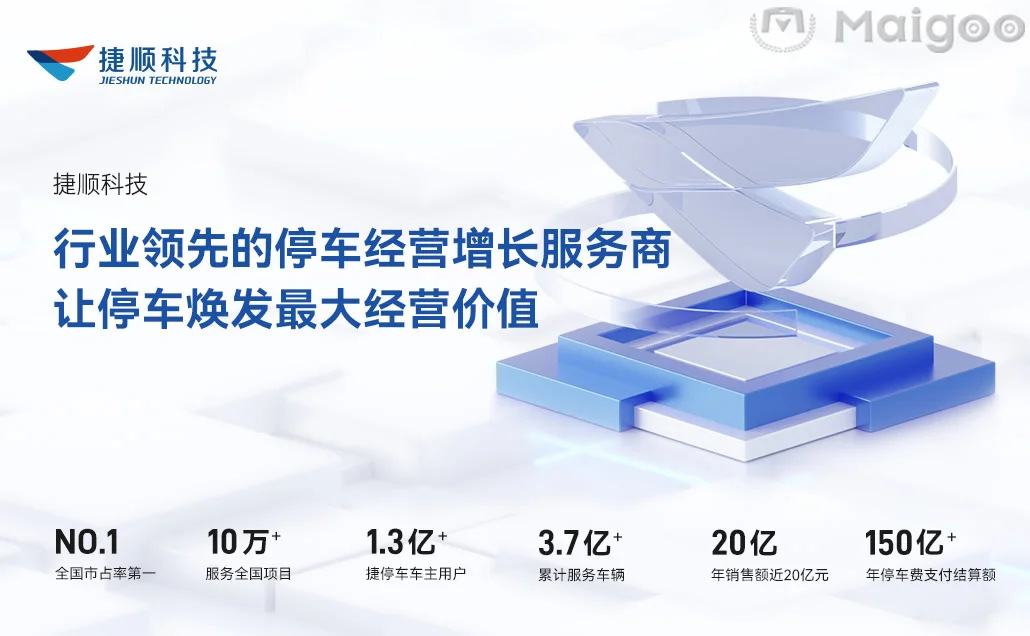 捷顺科技
JIESHUN TECHNOLOGY

Maigoo

捷顺科技

行业领先的停车经营增长服务商
让停车焕发最大经营价值

NO.1
全国市占率第一

10万+
服务全国项目

1.3亿+
捷停车车主用户

3.7亿+
累计服务车辆

20亿
年销售额近20亿元

150亿+
年停车费支付结算额